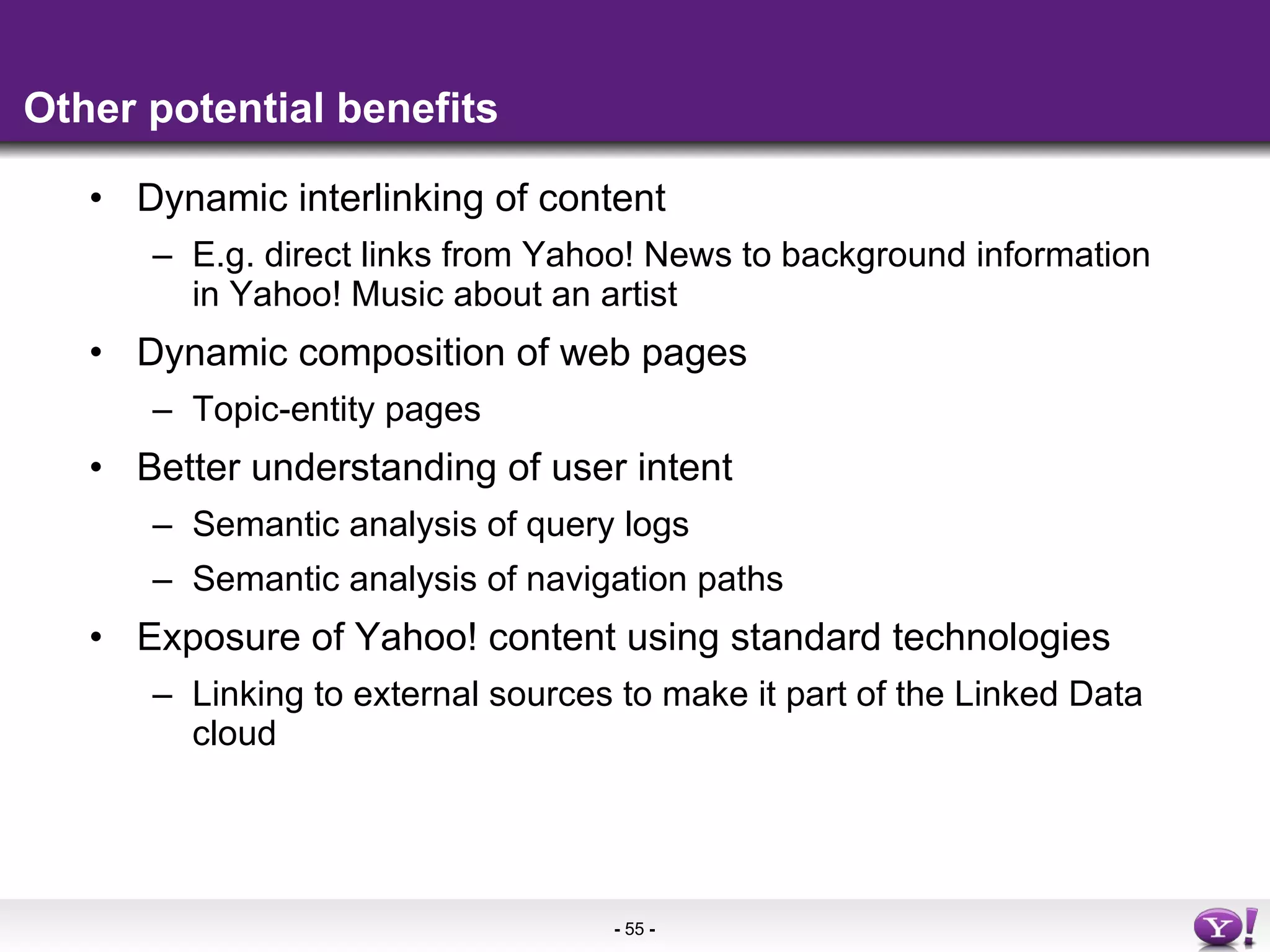 Other potential benefits

• Dynamic interlinking of content
 – E.g. direct links from Yahoo! News to background information in Yahoo! Music about an artist
• Dynamic composition of web pages
 – Topic-entity pages
• Better understanding of user intent
 – Semantic analysis of query logs
 – Semantic analysis of navigation paths
• Exposure of Yahoo! content using standard technologies
 – Linking to external sources to make it part of the Linked Data cloud

- 55 -

Y!